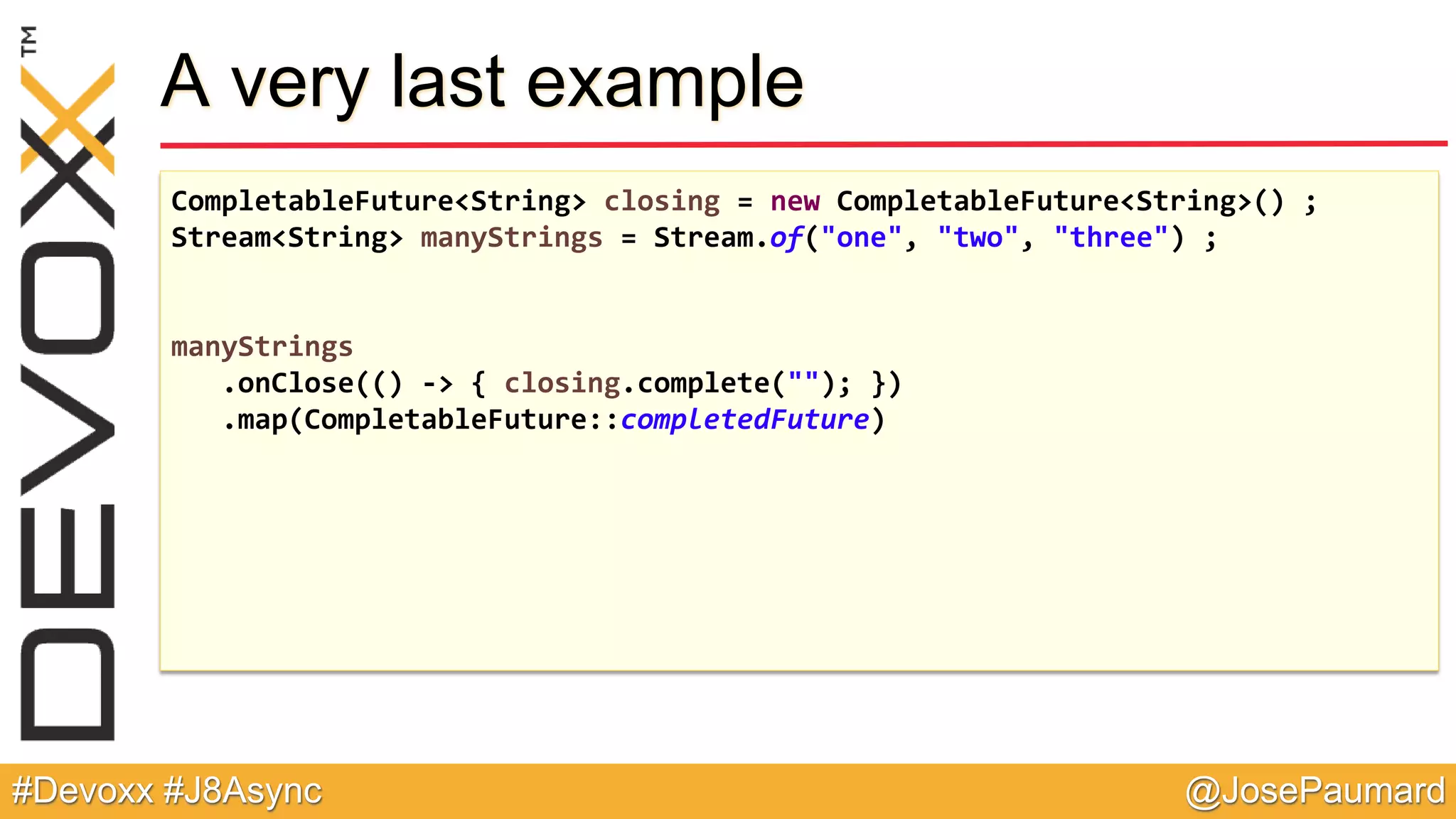 DEVOXX TM

A very last example

CompletableFuture<String> closing = new CompletableFuture<String>() ;
Stream<String> manyStrings = Stream.of("one", "two", "three") ;

manyStrings
    .onClose(() -> { closing.complete(""); })
    .map(CompletableFuture::completedFuture)

#Devoxx #J8Async

@JosePaumard